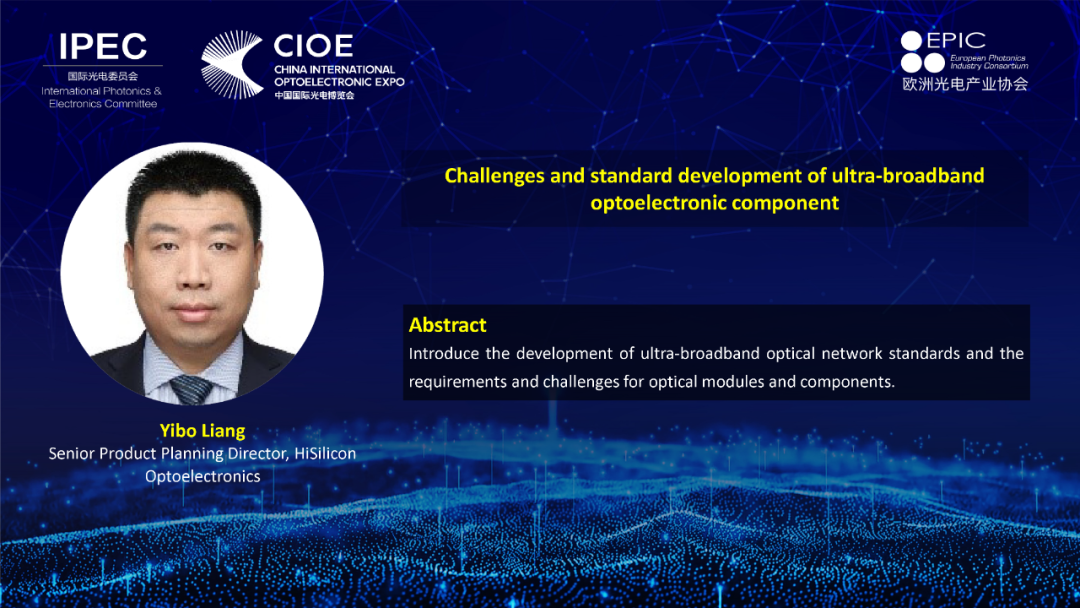 IPEC
国际光电委员会
International Photonics & Electronics Committee

CIOE
CHINA INTERNATIONAL OPTOELECTRONIC EXPO
中国国际光电博览会

EPIC
European Photonics Industry Consortium
欧洲光电产业协会

Challenges and standard development of ultra-broadband optoelectronic component

Abstract
Introduce the development of ultra-broadband optical network standards and the requirements and challenges for optical modules and components.

Yibo Liang
Senior Product Planning Director, HiSilicon Optoelectronics